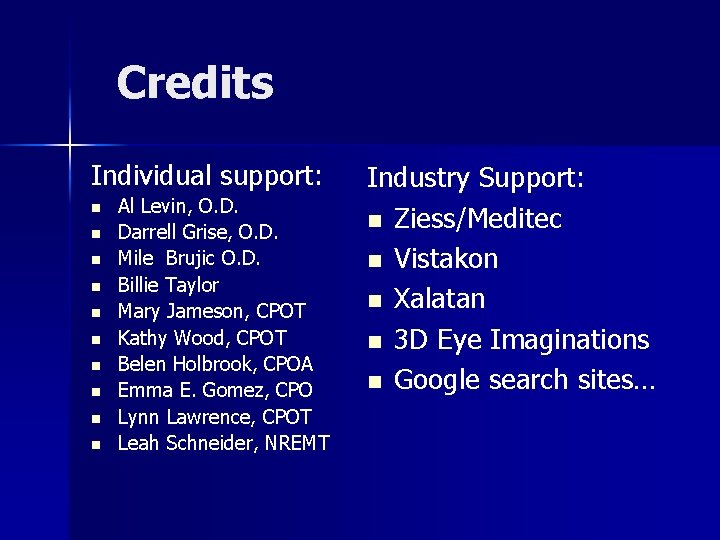 Credits

Individual support:
- Al Levin, O.D.
- Darrell Grise, O.D.
- Mile Brujic O.D.
- Billie Taylor
- Mary Jameson, CPOT
- Kathy Wood, CPOT
- Belen Holbrook, CPOA
- Emma E. Gomez, CPO
- Lynn Lawrence, CPOT
- Leah Schneider, NREMT

Industry Support:
- Ziess/Meditec
- Vistakon
- Xalatan
- 3D Eye Imaginations
- Google search sites…